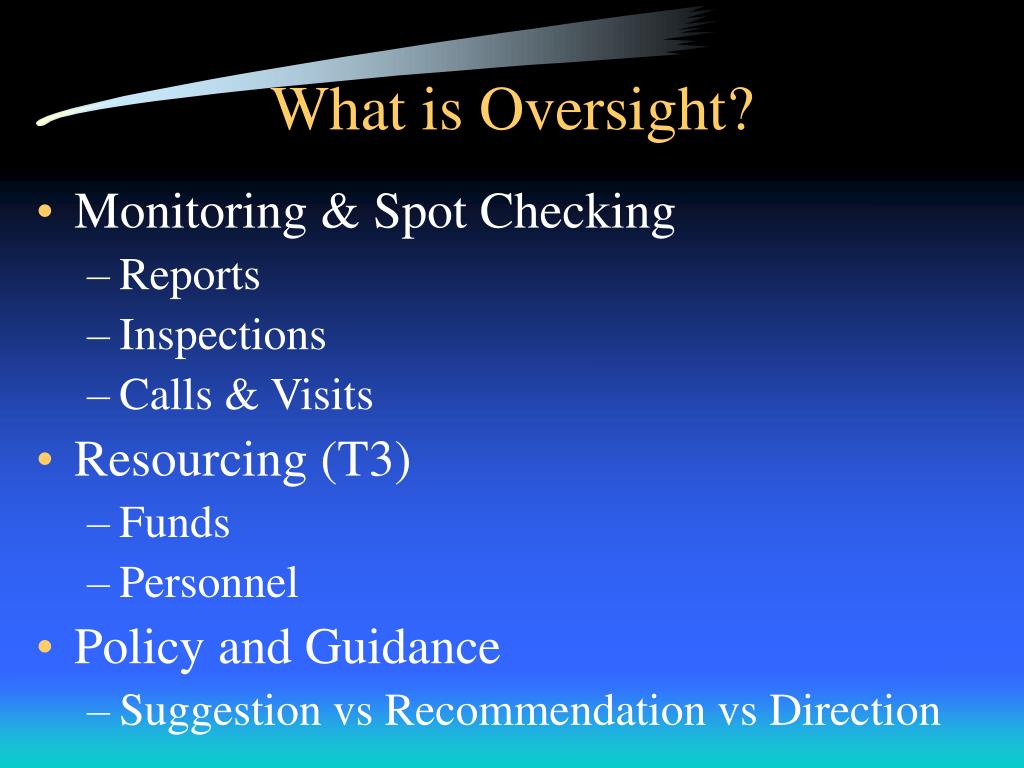 What is Oversight?

• Monitoring & Spot Checking
– Reports
– Inspections
– Calls & Visits
• Resourcing (T3)
– Funds
– Personnel
• Policy and Guidance
– Suggestion vs Recommendation vs Direction